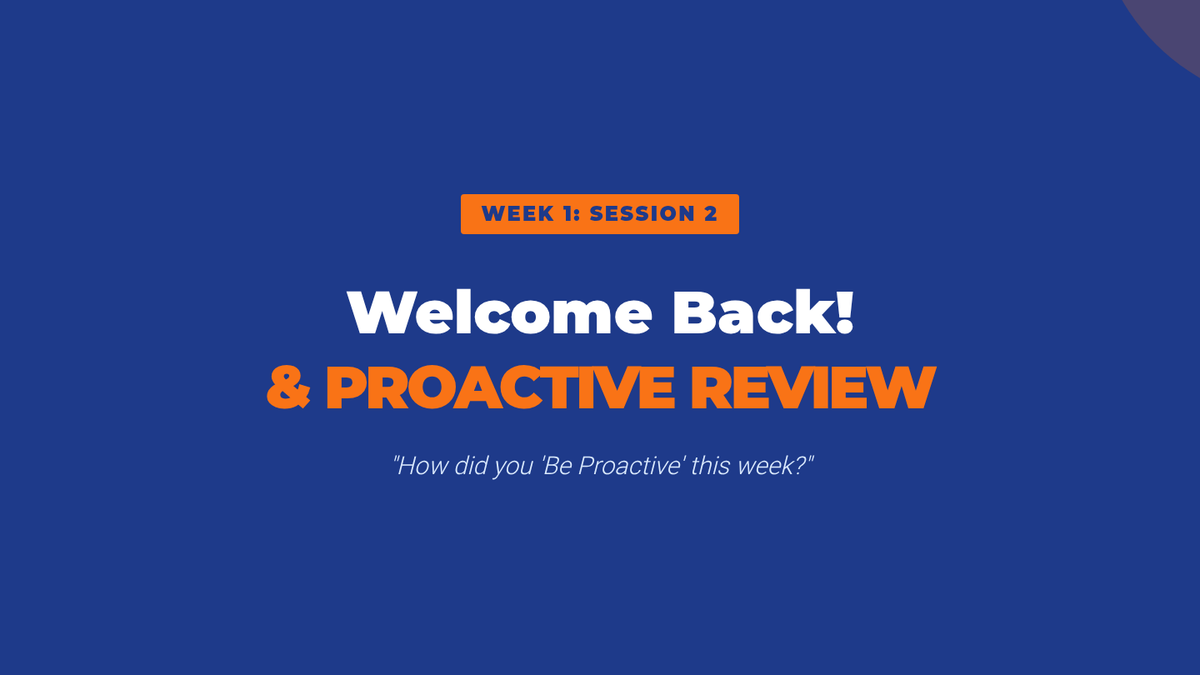 WEEK 1: SESSION 2

Welcome Back!
& PROACTIVE REVIEW

"How did you 'Be Proactive' this week?"